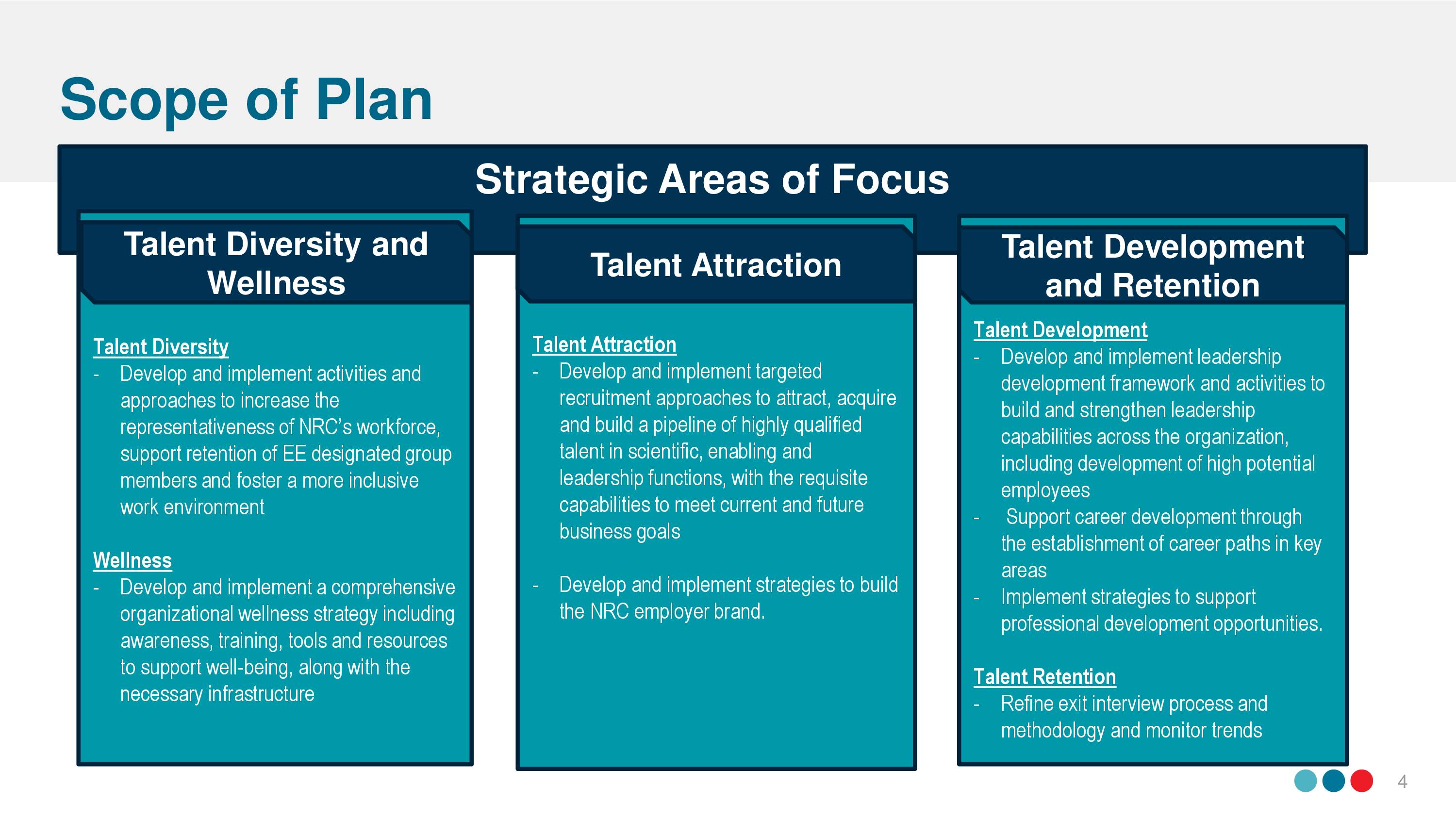 Scope of Plan

Strategic Areas of Focus

Talent Diversity and Wellness

Talent Diversity
- Develop and implement activities and approaches to increase the representativeness of NRC's workforce, support retention of EE designated group members and foster a more inclusive work environment

Wellness
- Develop and implement a comprehensive organizational wellness strategy including awareness, training, tools and resources to support well-being, along with the necessary infrastructure

Talent Attraction

Talent Attraction
- Develop and implement targeted recruitment approaches to attract, acquire and build a pipeline of highly qualified talent in scientific, enabling and leadership functions, with the requisite capabilities to meet current and future business goals

- Develop and implement strategies to build the NRC employer brand.

Talent Development and Retention

Talent Development
- Develop and implement leadership development framework and activities to build and strengthen leadership capabilities across the organization, including development of high potential employees
- Support career development through the establishment of career paths in key areas
- Implement strategies to support professional development opportunities.

Talent Retention
- Refine exit interview process and methodology and monitor trends

4